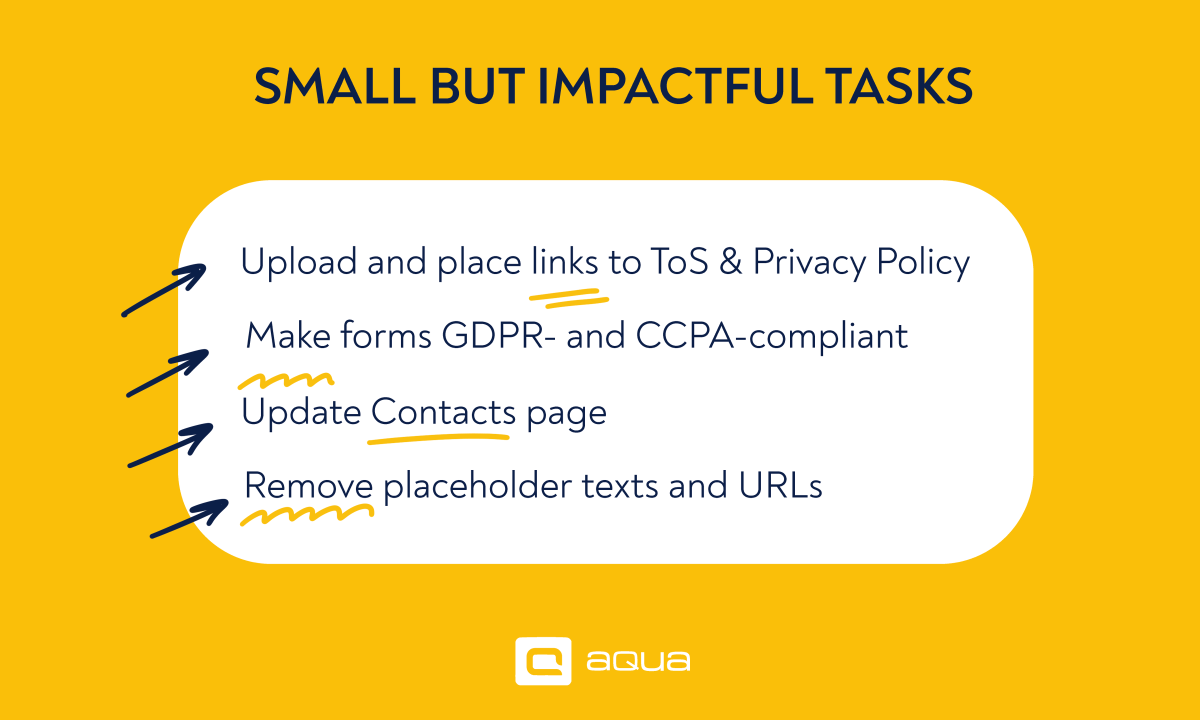 SMALL BUT IMPACTFUL TASKS

Upload and place links to ToS & Privacy Policy

Make forms GDPR- and CCPA-compliant

Update Contacts page

Remove placeholder texts and URLs

aqua